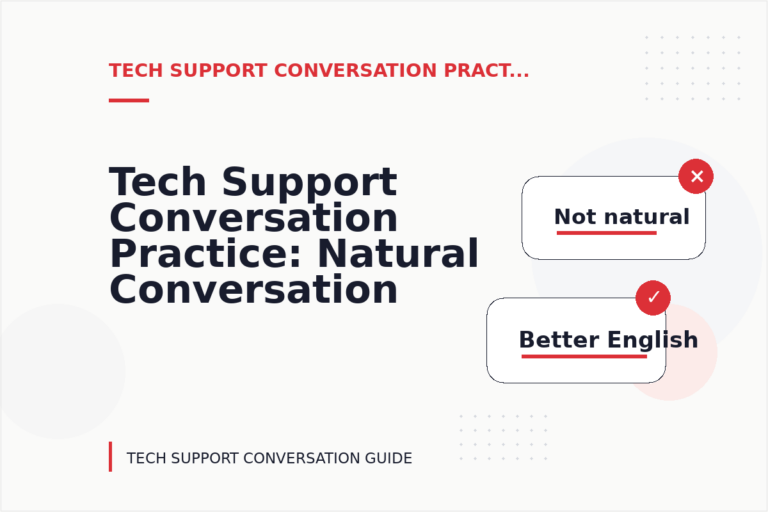 TECH SUPPORT CONVERSATION PRACT...

Tech Support Conversation Practice: Natural Conversation

✕
Not natural

✓
Better English

TECH SUPPORT CONVERSATION GUIDE